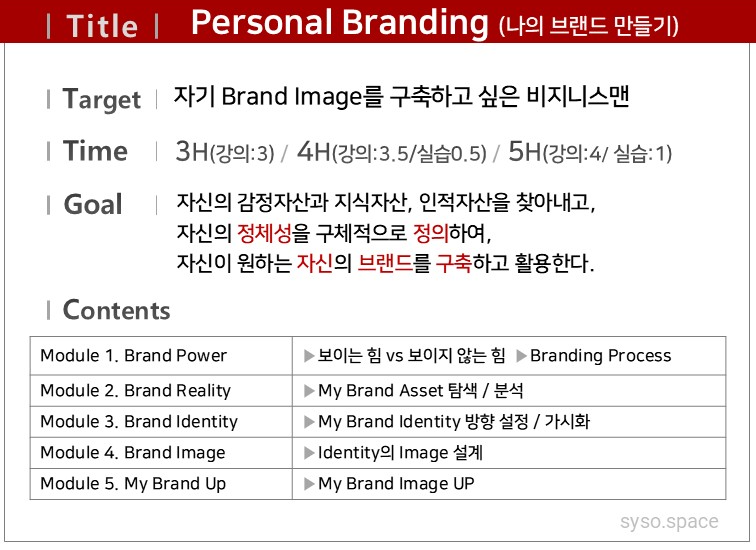 | Title | Personal Branding (나의 브랜드 만들기)

| Target | 자기 Brand Image를 구축하고 싶은 비지니스맨

| Time | 3H(강의:3) / 4H(강의:3.5/실습0.5) / 5H(강의:4/ 실습:1)

| Goal | 자신의 감정자산과 지식자산, 인적자산을 찾아내고, 자신의 정체성을 구체적으로 정의하여, 자신이 원하는 자신의 브랜드를 구축하고 활용한다.

| Contents

| | |
|---|---|
| Module 1. Brand Power | ▶보이는 힘 vs 보이지 않는 힘 ▶Branding Process |
| Module 2. Brand Reality | ▶My Brand Asset 탐색 / 분석 |
| Module 3. Brand Identity | ▶My Brand Identity 방향 설정 / 가시화 |
| Module 4. Brand Image | ▶Identity의 Image 설계 |
| Module 5. My Brand Up | ▶My Brand Image UP |

syso.space